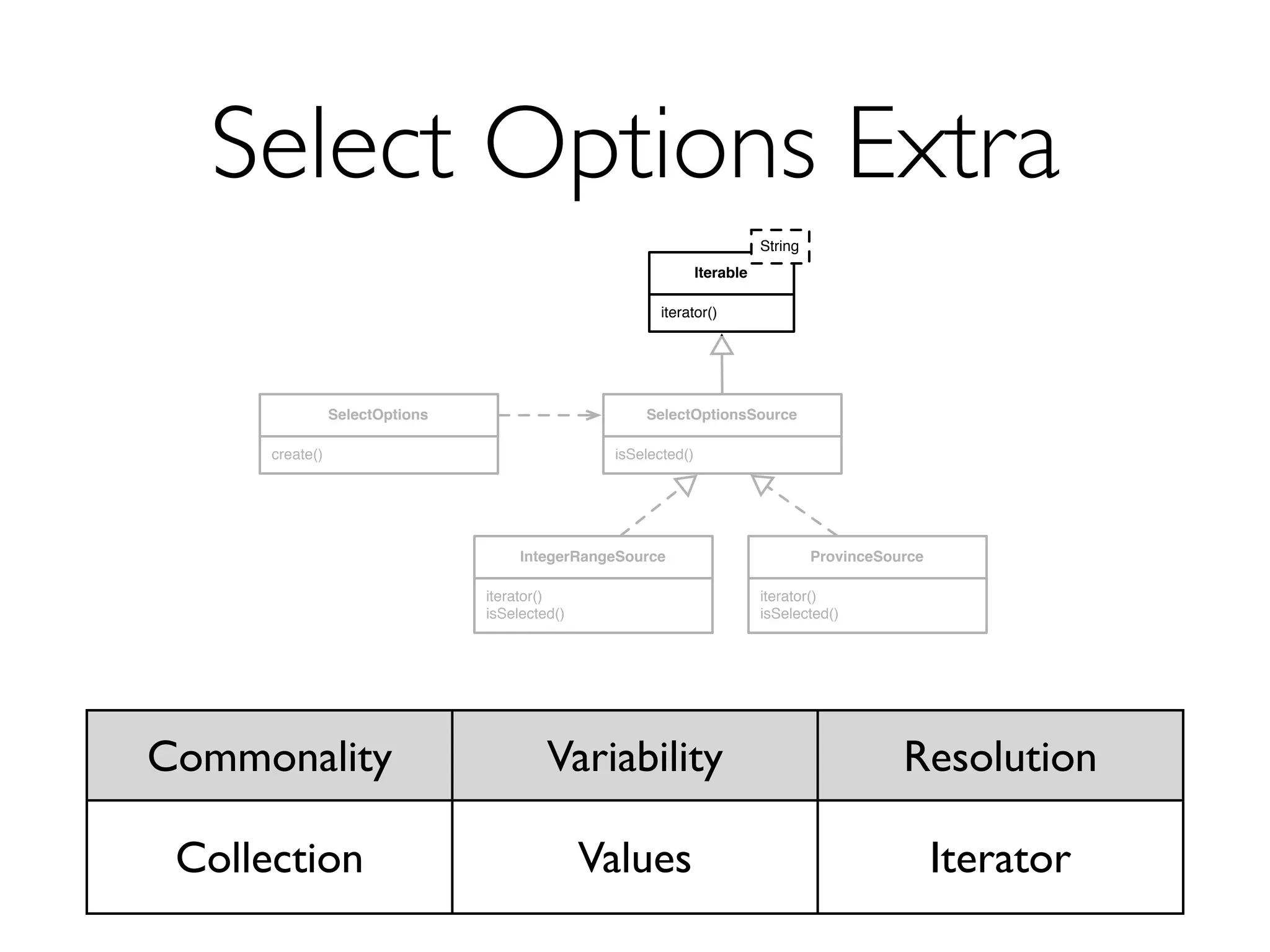 Select Options Extra

String

Iterable

iterator()

SelectOptions

create()

SelectOptionsSource

isSelected()

IntegerRangeSource

iterator()
isSelected()

ProvinceSource

iterator()
isSelected()

| Commonality | Variability | Resolution |
|---|---|---|
| Collection | Values | Iterator |